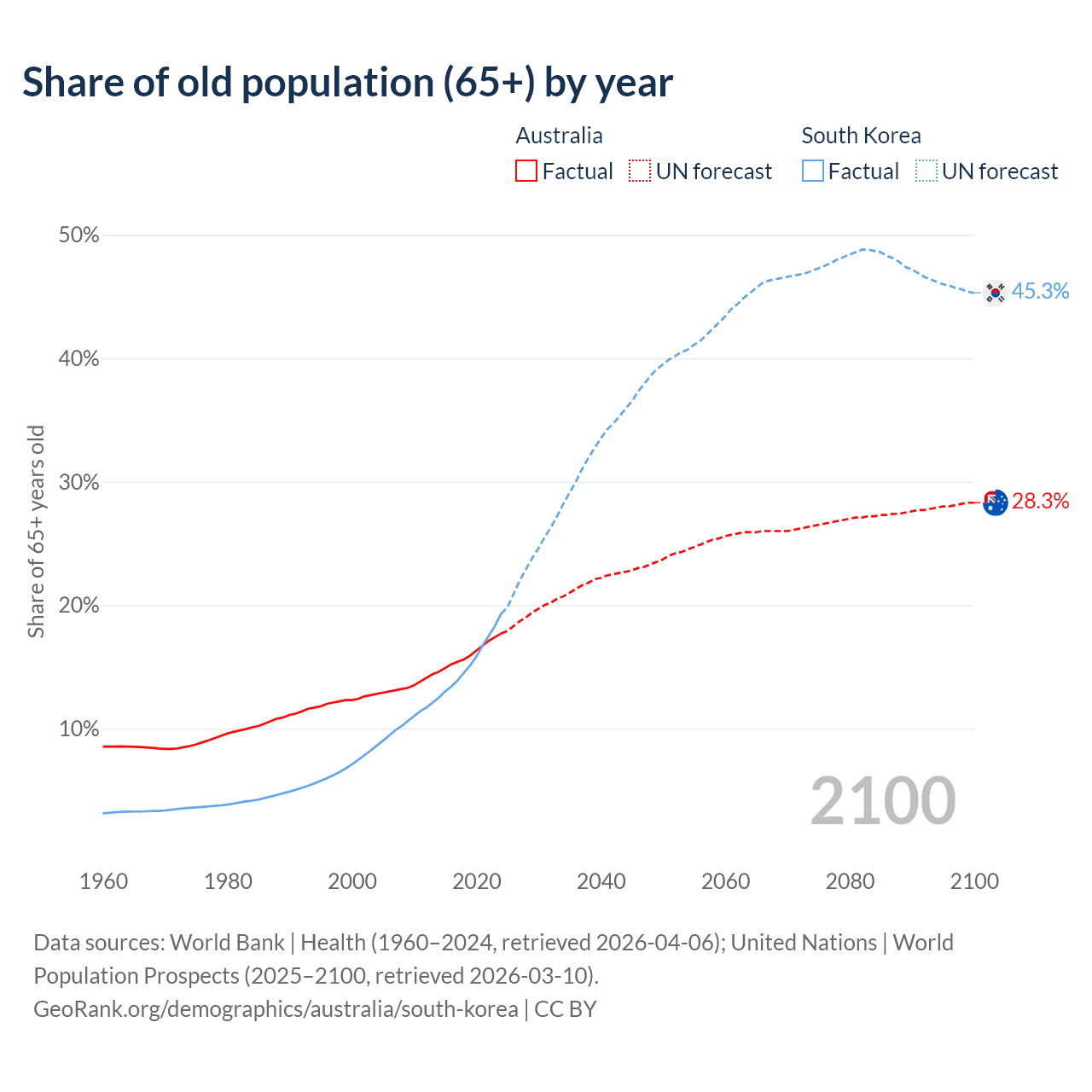 Share of old population (65+) by year

Australia
Factual
UN forecast

South Korea
Factual
UN forecast

50%
40%
30%
20%
10%

Share of 65+ years old

45.3%
28.3%

2100

1960
1980
2000
2020
2040
2060
2080
2100

Data sources: World Bank | Health (1960–2024, retrieved 2026-04-06); United Nations | World Population Prospects (2025–2100, retrieved 2026-03-10).
GeoRank.org/demographics/australia/south-korea | CC BY